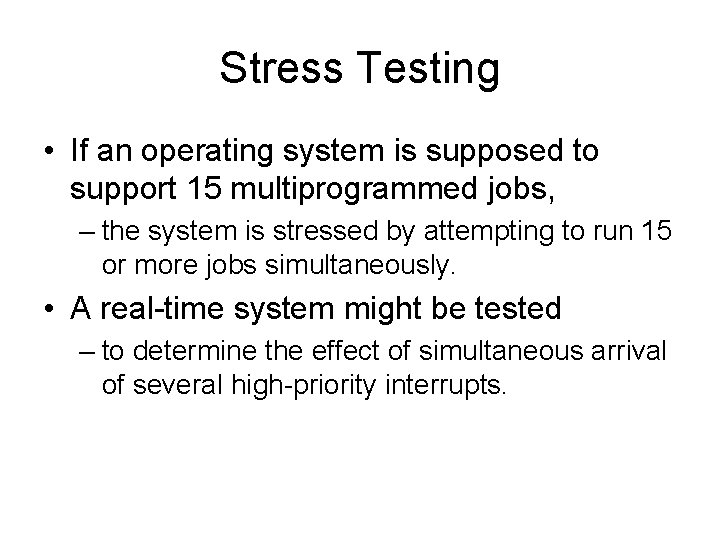 Stress Testing

• If an operating system is supposed to support 15 multiprogrammed jobs,

– the system is stressed by attempting to run 15 or more jobs simultaneously.

• A real-time system might be tested

– to determine the effect of simultaneous arrival of several high-priority interrupts.